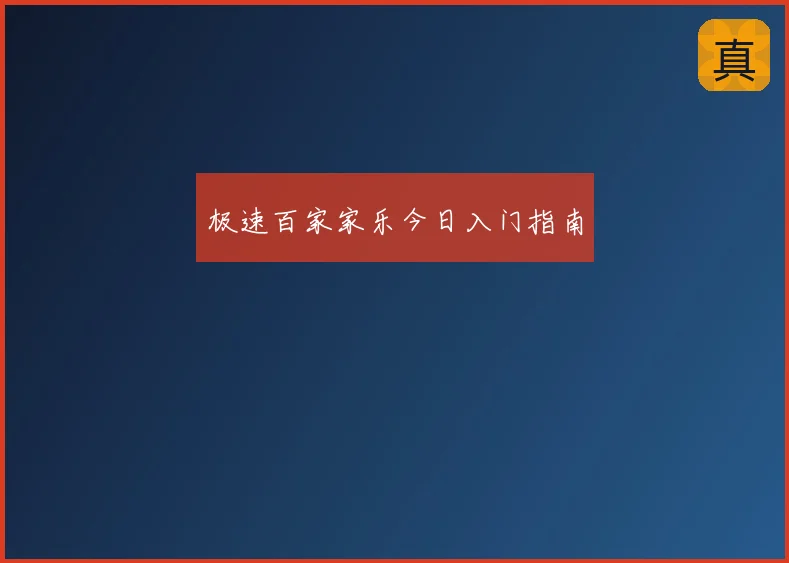 真

极速百家家乐今日入门指南